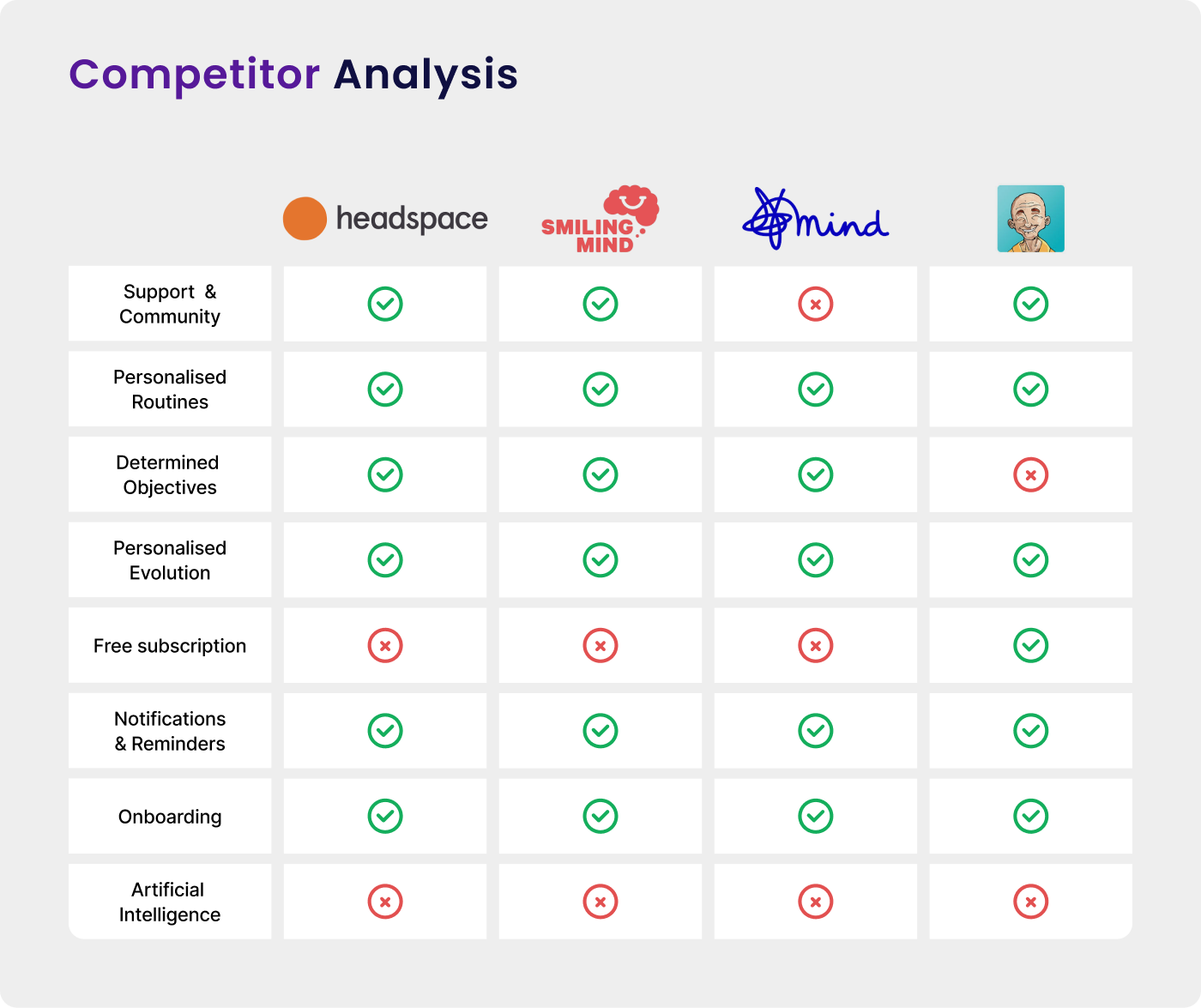 Competitor Analysis

| | headspace | SMILING MIND | mind | |
|---|---|---|---|---|
| Support & Community | ✓ | ✓ | ✗ | ✓ |
| Personalised Routines | ✓ | ✓ | ✓ | ✓ |
| Determined Objectives | ✓ | ✓ | ✓ | ✗ |
| Personalised Evolution | ✓ | ✓ | ✓ | ✓ |
| Free subscription | ✗ | ✗ | ✗ | ✓ |
| Notifications & Reminders | ✓ | ✓ | ✓ | ✓ |
| Onboarding | ✓ | ✓ | ✓ | ✓ |
| Artificial Intelligence | ✗ | ✗ | ✗ | ✗ |